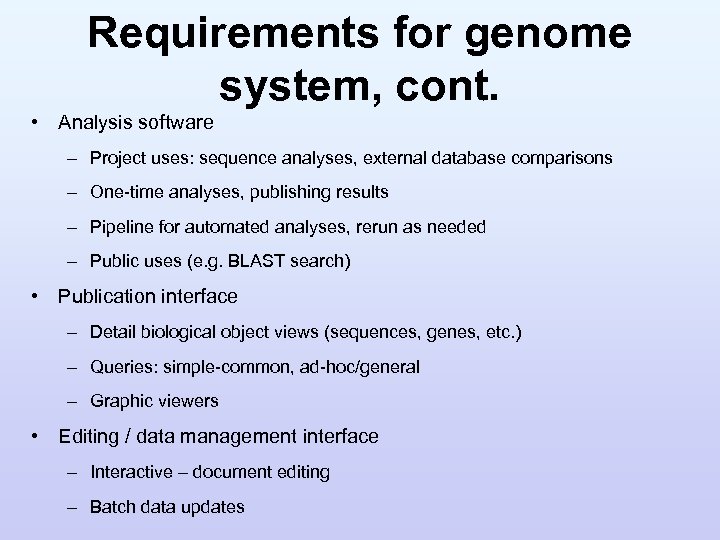 Requirements for genome system, cont.

• Analysis software
– Project uses: sequence analyses, external database comparisons
– One-time analyses, publishing results
– Pipeline for automated analyses, rerun as needed
– Public uses (e.g. BLAST search)

• Publication interface
– Detail biological object views (sequences, genes, etc.)
– Queries: simple-common, ad-hoc/general
– Graphic viewers

• Editing / data management interface
– Interactive – document editing
– Batch data updates